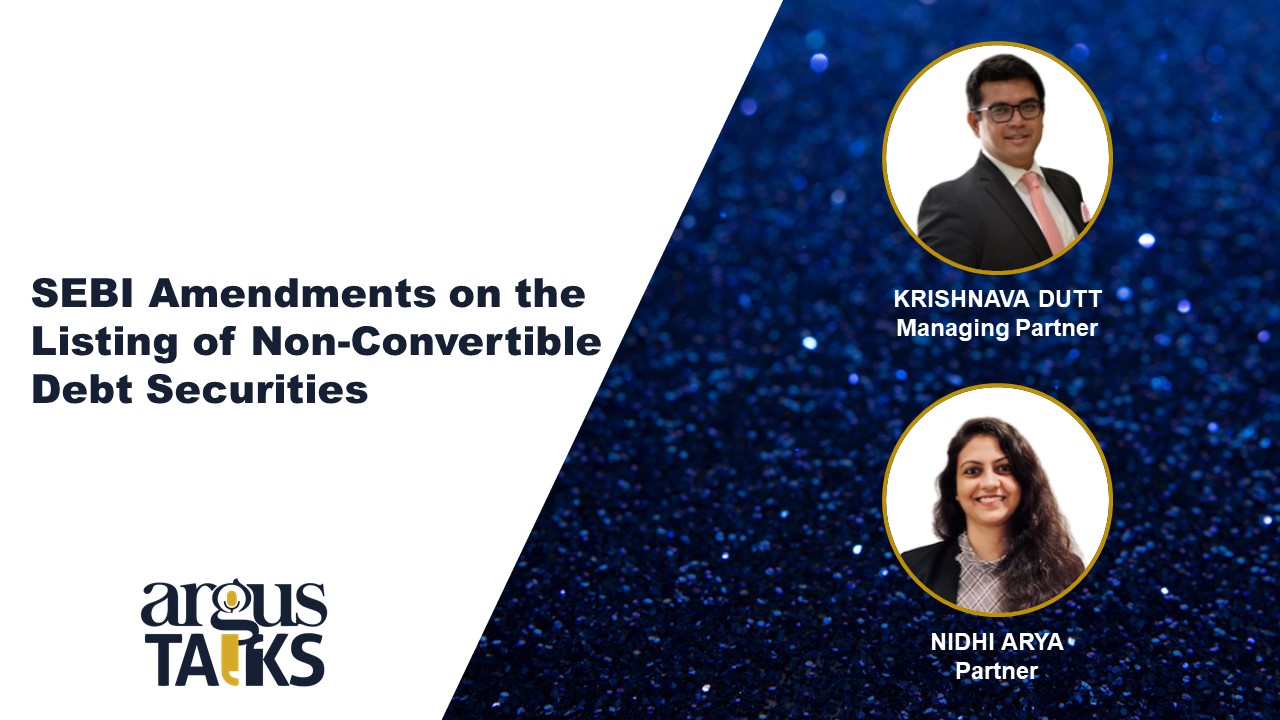 SEBI Amendments on the Listing of Non-Convertible Debt Securities

argus TALKS

KRISHNAVA DUTT
Managing Partner

NIDHI ARYA
Partner